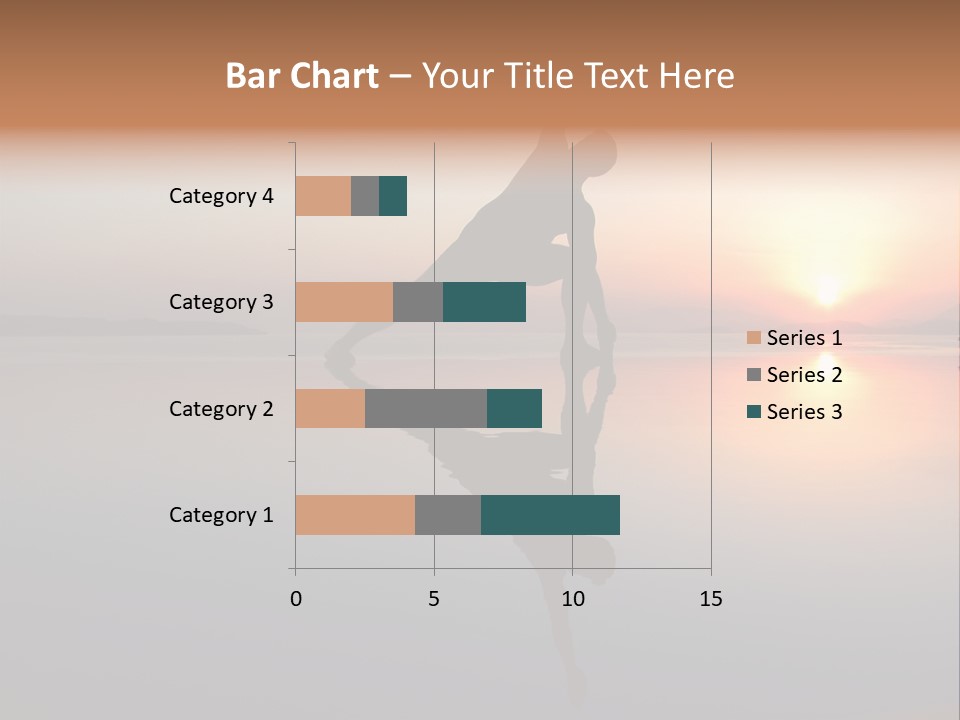 Bar Chart – Your Title Text Here

Category 4
Category 3
Category 2
Category 1

0
5
10
15

Series 1
Series 2
Series 3